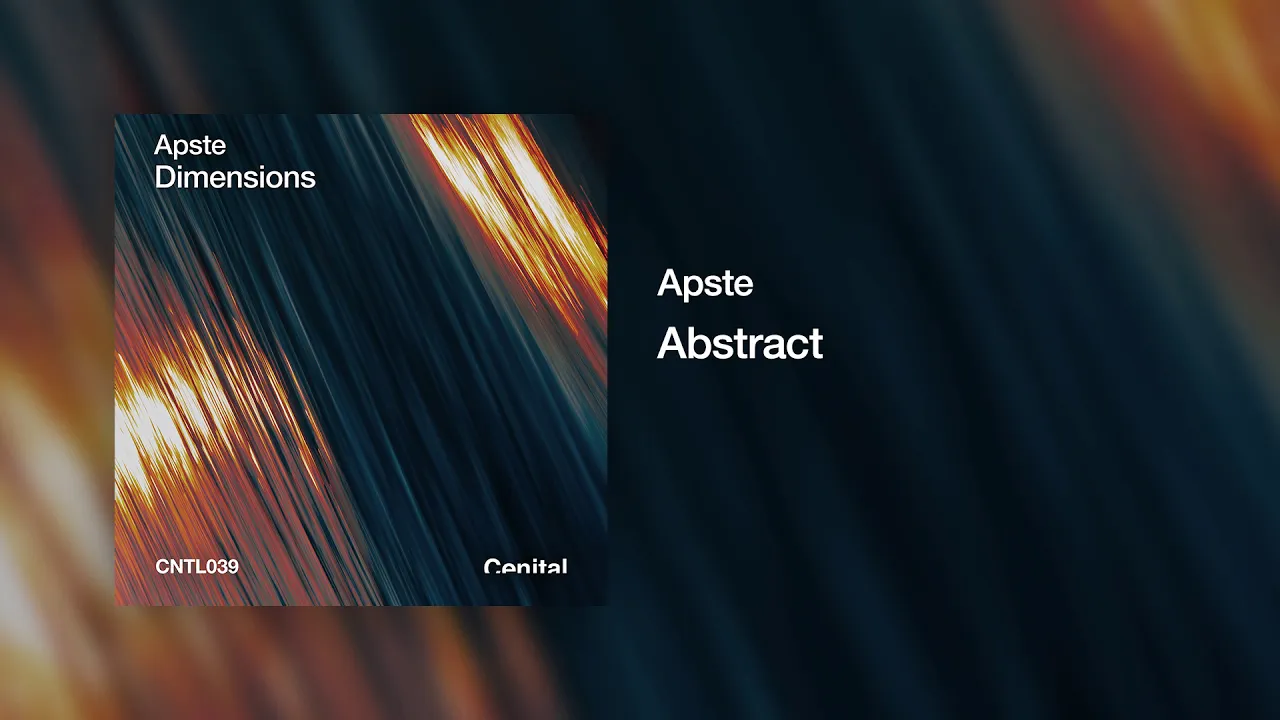 Apste
Dimensions

CNTL039

Cenital

Apste
Abstract